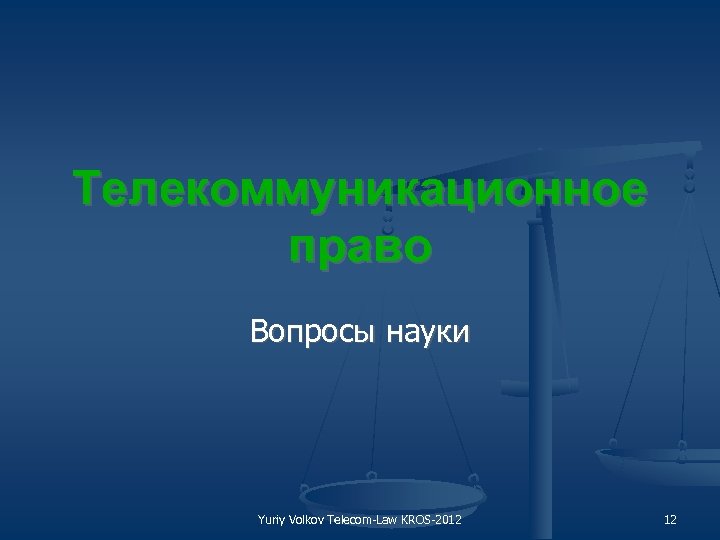 Телекоммуникационное право

Вопросы науки

Yuriy Volkov Telecom-Law KROS-2012

12